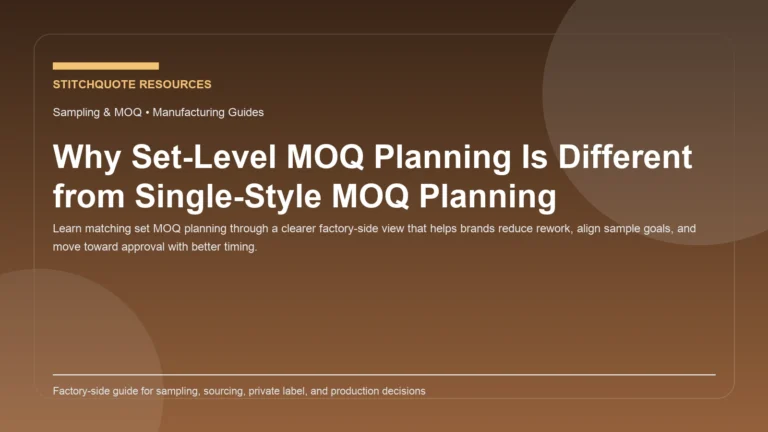 STITCHQUOTE RESOURCES

Sampling & MOQ • Manufacturing Guides

Why Set-Level MOQ Planning Is Different from Single-Style MOQ Planning

Learn matching set MOQ planning through a clearer factory-side view that helps brands reduce rework, align sample goals, and move toward approval with better timing.

Factory-side guide for sampling, sourcing, private label, and production decisions